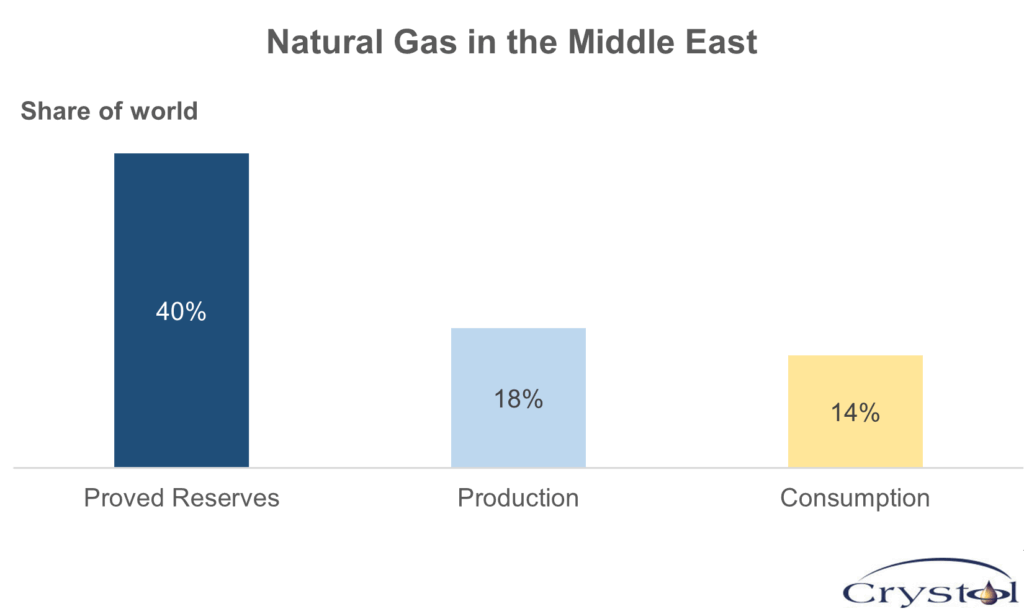 Natural Gas in the Middle East

Share of world

40%

18%

14%

Proved Reserves

Production

Consumption

Crystol